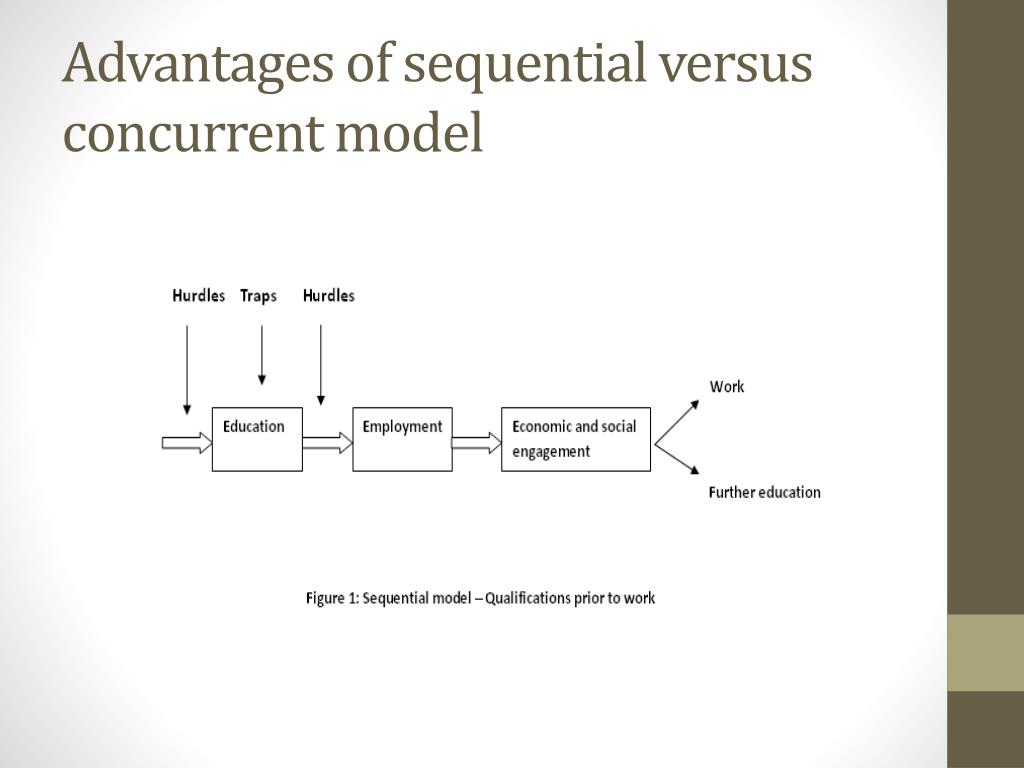 Advantages of sequential versus concurrent model

Hurdles Traps Hurdles

Education

Employment

Economic and social engagement

Work

Further education

Figure 1: Sequential model – Qualifications prior to work